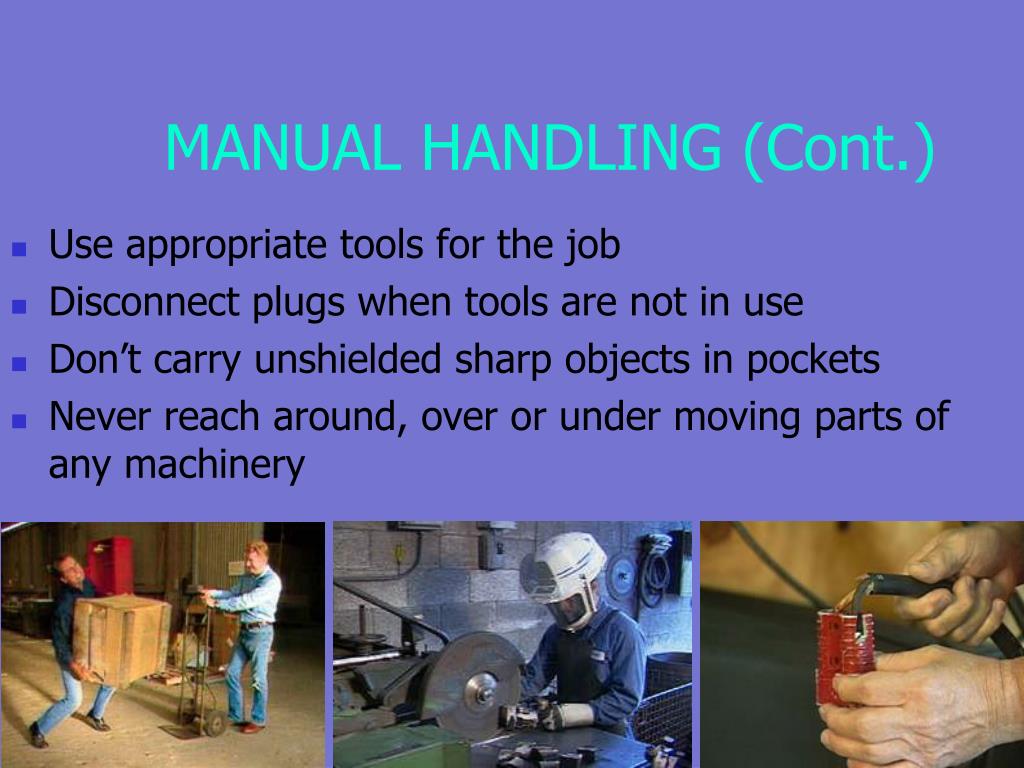 MANUAL HANDLING (Cont.)

- Use appropriate tools for the job
- Disconnect plugs when tools are not in use
- Don’t carry unshielded sharp objects in pockets
- Never reach around, over or under moving parts of any machinery